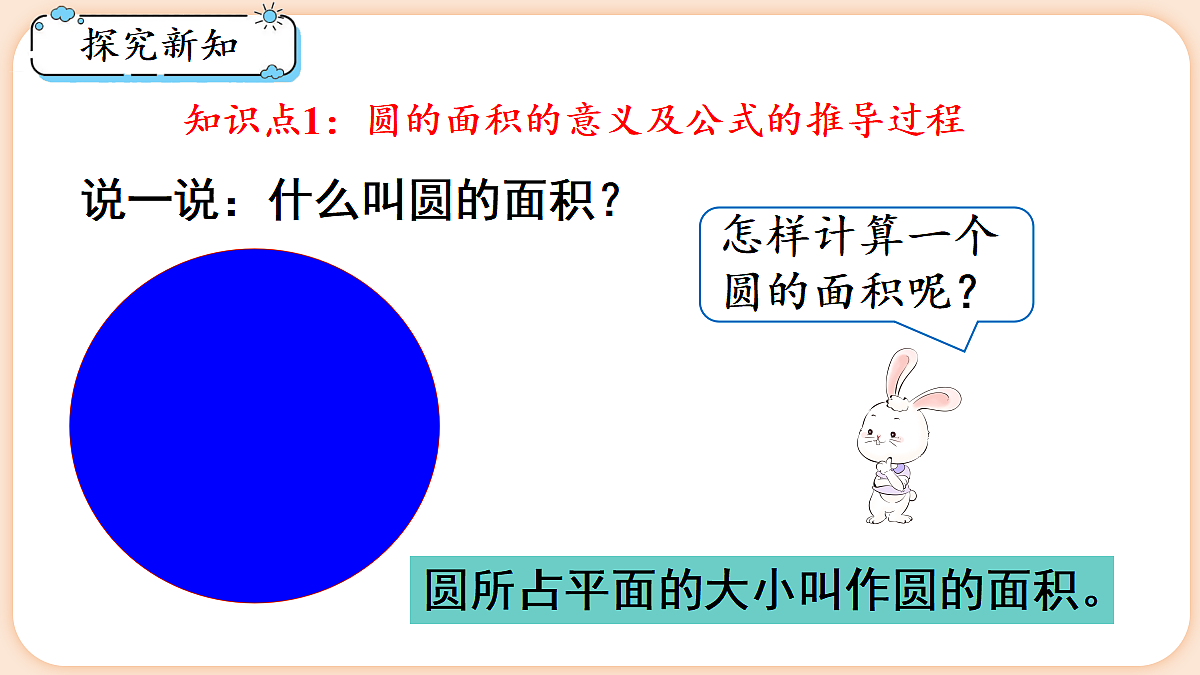 探究新知

知识点1：圆的面积的意义及公式的推导过程

说一说：什么叫圆的面积？

怎样计算一个圆的面积呢？

圆所占平面的大小叫作圆的面积。